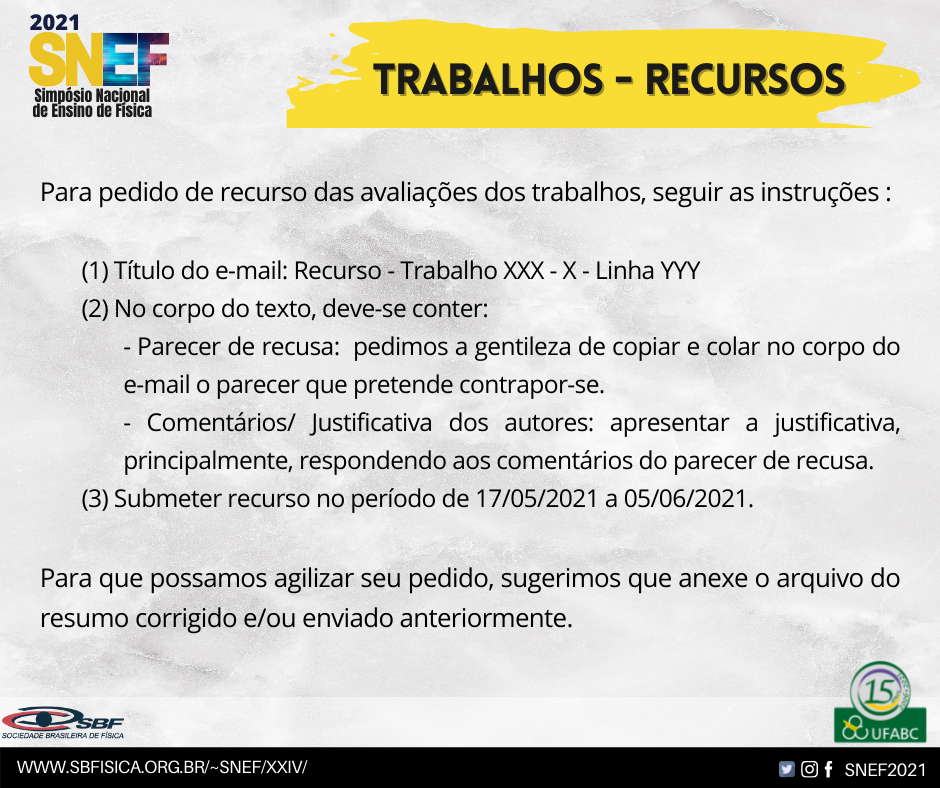 2021
SNEF
Simpósio Nacional de Ensino de Física

TRABALHOS - RECURSOS

Para pedido de recurso das avaliações dos trabalhos, seguir as instruções :

(1) Título do e-mail: Recurso - Trabalho XXX - X - Linha YYY
(2) No corpo do texto, deve-se conter:
- Parecer de recusa: pedimos a gentileza de copiar e colar no corpo do e-mail o parecer que pretende contrapor-se.
- Comentários/ Justificativa dos autores: apresentar a justificativa, principalmente, respondendo aos comentários do parecer de recusa.
(3) Submeter recurso no período de 17/05/2021 a 05/06/2021.

Para que possamos agilizar seu pedido, sugerimos que anexe o arquivo do resumo corrigido e/ou enviado anteriormente.

SBF
SOCIEDADE BRASILEIRA DE FÍSICA

15
UFABC

WWW.SBFISICA.ORG.BR/~SNEF/XXIV/

SNEF2021